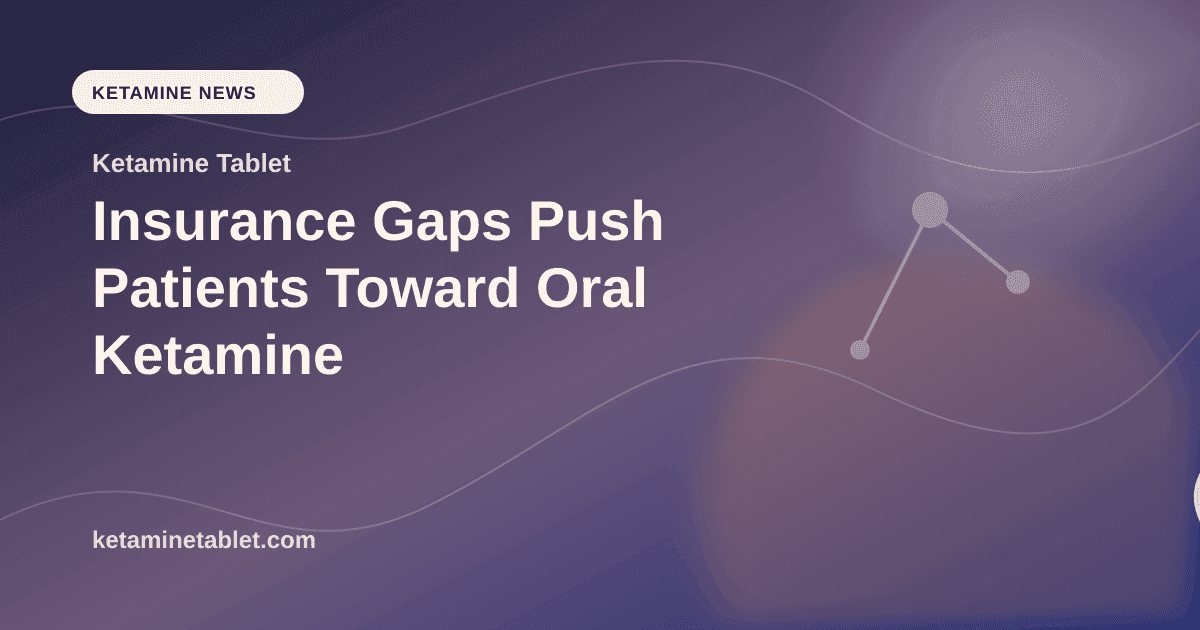 KETAMINE NEWS

Ketamine Tablet

Insurance Gaps Push Patients Toward Oral Ketamine

ketaminetablet.com